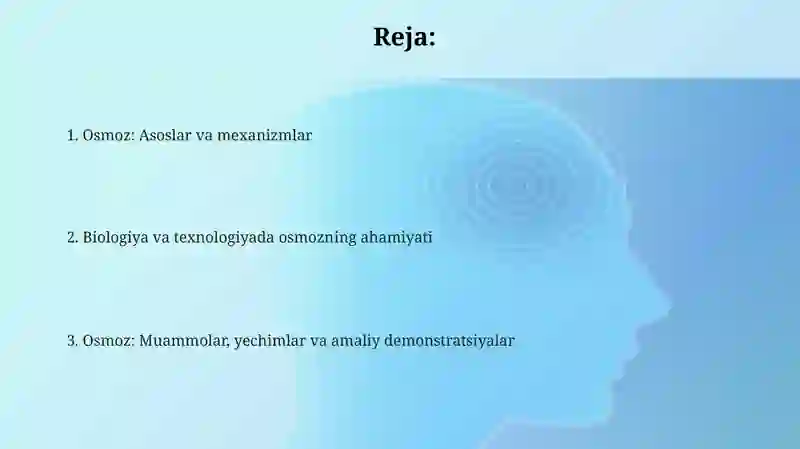 Reja:

1. Osmoz: Asoslar va mexanizmlar

2. Biologiya va texnologiyada osmozning ahamiyati

3. Osmoz: Muammolar, yechimlar va amaliy demonstratsiyalar